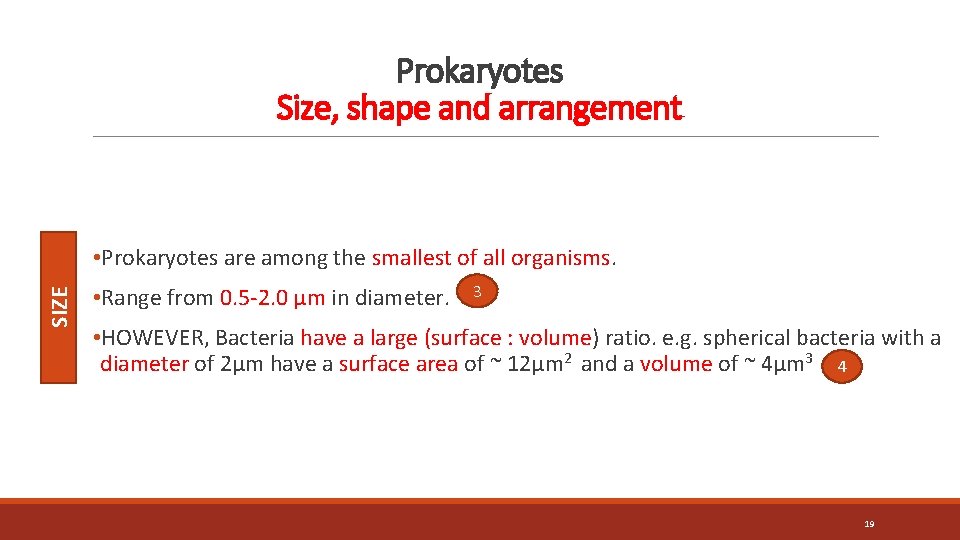 Prokaryotes
Size, shape and arrangement

SIZE

•Prokaryotes are among the smallest of all organisms.

•Range from 0.5-2.0 µm in diameter. 3

•HOWEVER, Bacteria have a large (surface : volume) ratio. e.g. spherical bacteria with a diameter of 2µm have a surface area of ~ 12µm$^2$ and a volume of ~ 4µm$^3$ 4

19